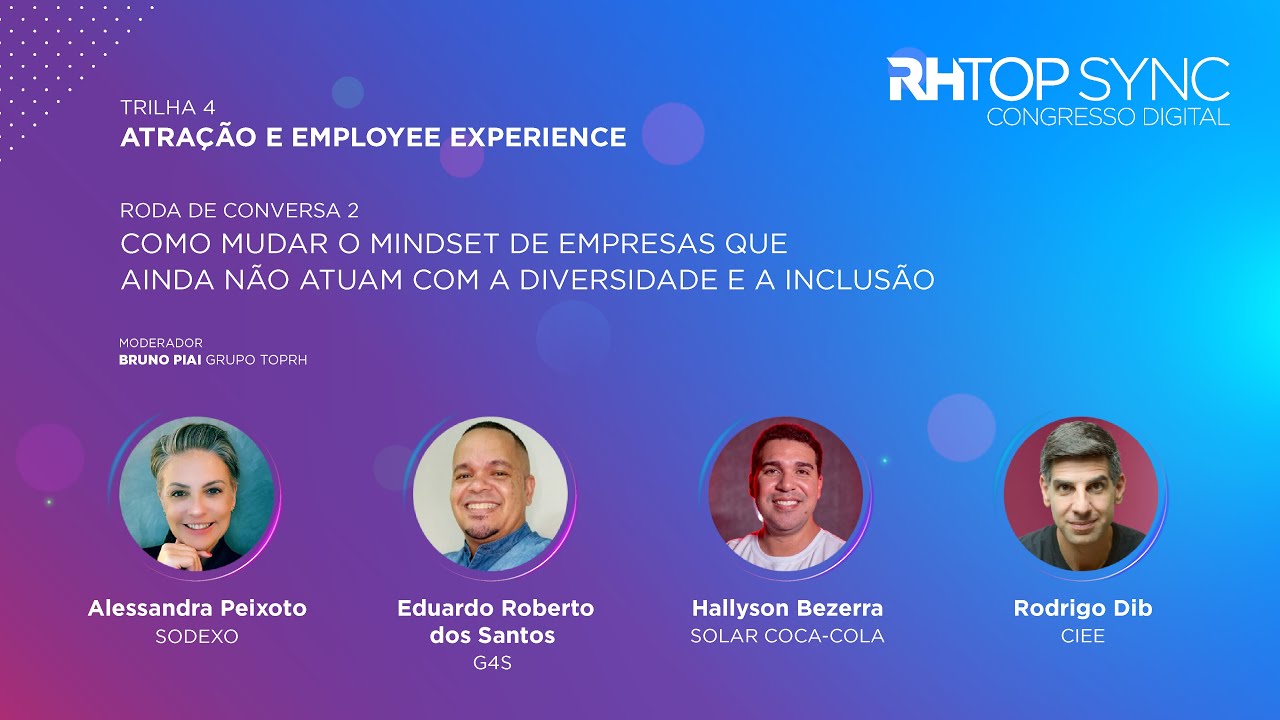 RHTOP SYNC
CONGRESSO DIGITAL

TRILHA 4
ATRAÇÃO E EMPLOYEE EXPERIENCE

RODA DE CONVERSA 2
COMO MUDAR O MINDSET DE EMPRESAS QUE AINDA NÃO ATUAM COM A DIVERSIDADE E A INCLUSÃO

MODERADOR
BRUNO PIAI GRUPO TOPRH

Alessandra Peixoto
SODEXO

Eduardo Roberto dos Santos
G4S

Hallyson Bezerra
SOLAR COCA-COLA

Rodrigo Dib
CIEE